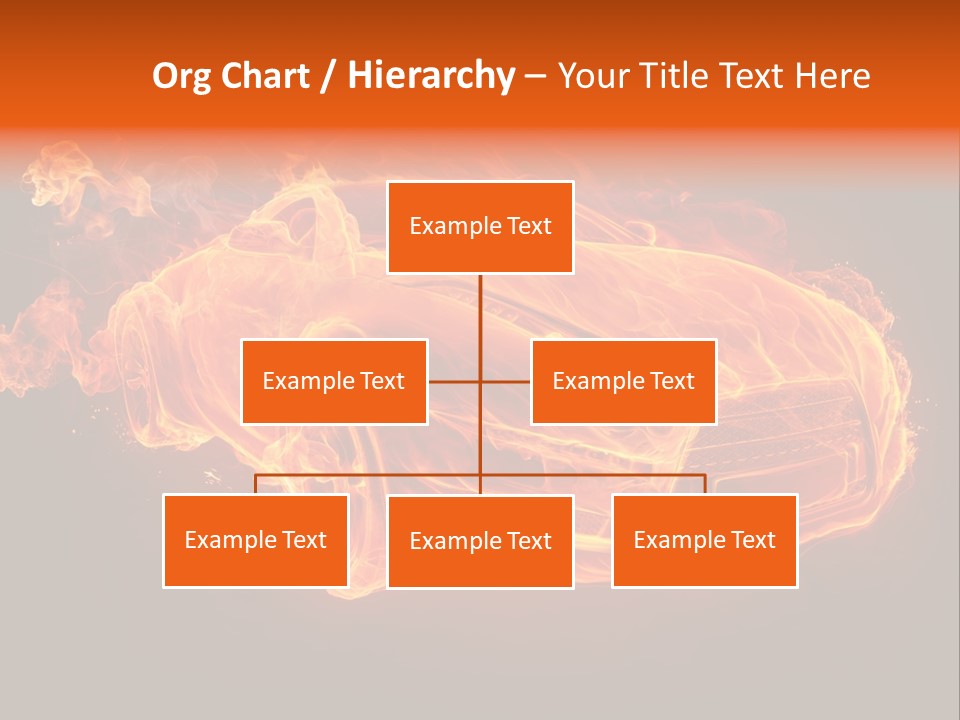 Org Chart / Hierarchy – Your Title Text Here

Example Text

Example Text

Example Text

Example Text

Example Text

Example Text